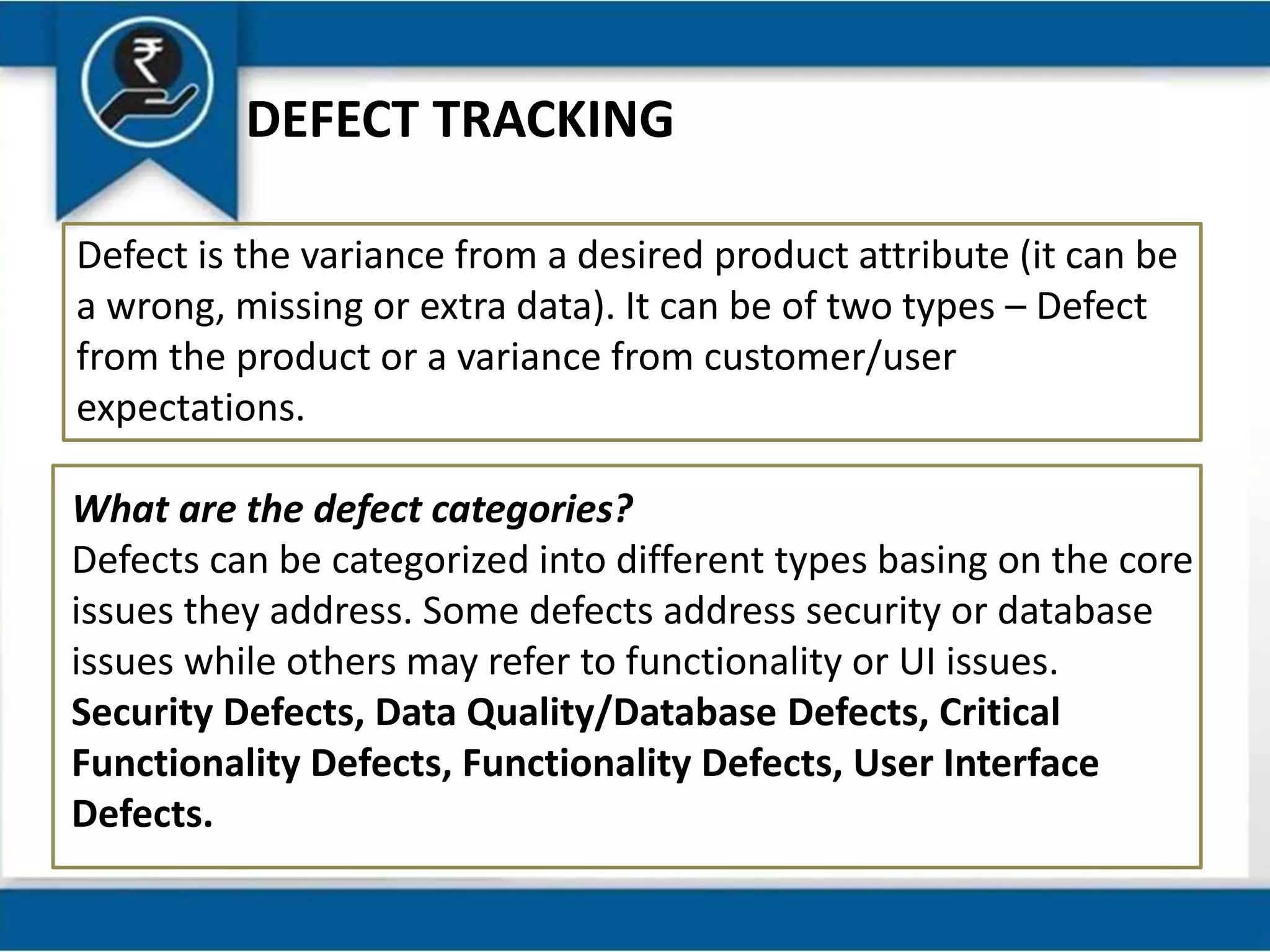 ₹

DEFECT TRACKING

Defect is the variance from a desired product attribute (it can be a wrong, missing or extra data). It can be of two types – Defect from the product or a variance from customer/user expectations.

What are the defect categories?
Defects can be categorized into different types basing on the core issues they address. Some defects address security or database issues while others may refer to functionality or UI issues.
Security Defects, Data Quality/Database Defects, Critical Functionality Defects, Functionality Defects, User Interface Defects.